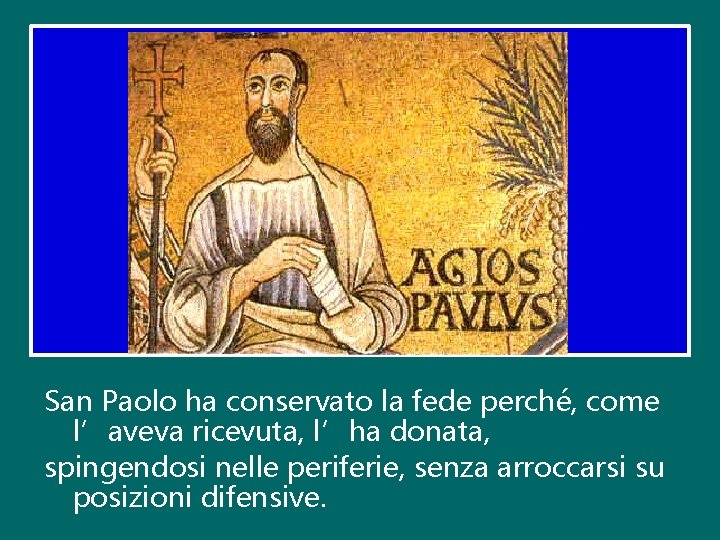 AGIOS PAVLVS

San Paolo ha conservato la fede perché, come l’ aveva ricevuta, l’ ha donata,

spingendosi nelle periferie, senza arroccarsi su posizioni difensive.